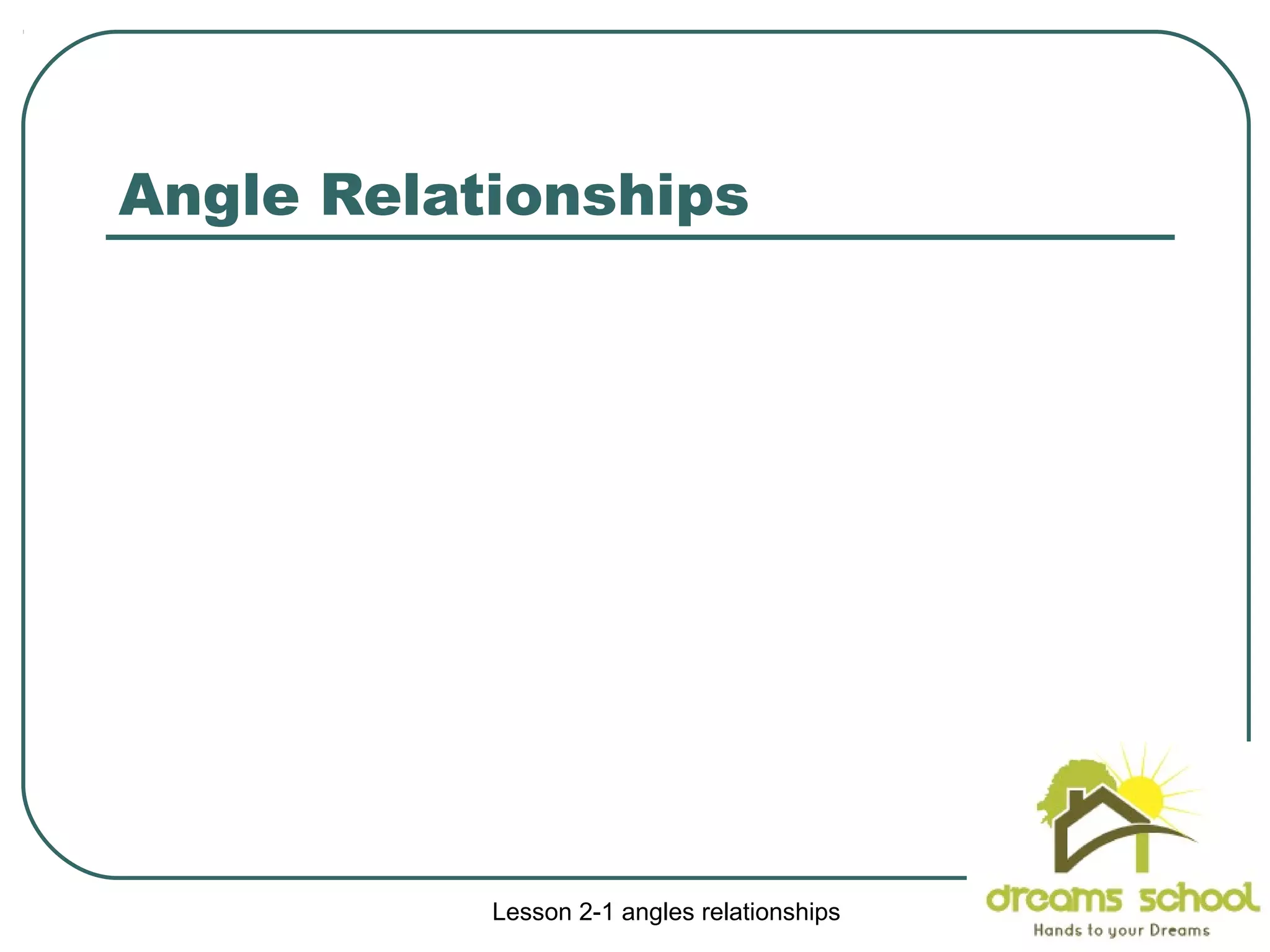 Angle Relationships

Lesson 2-1 angles relationships

dreams school
Hands to your Dreams